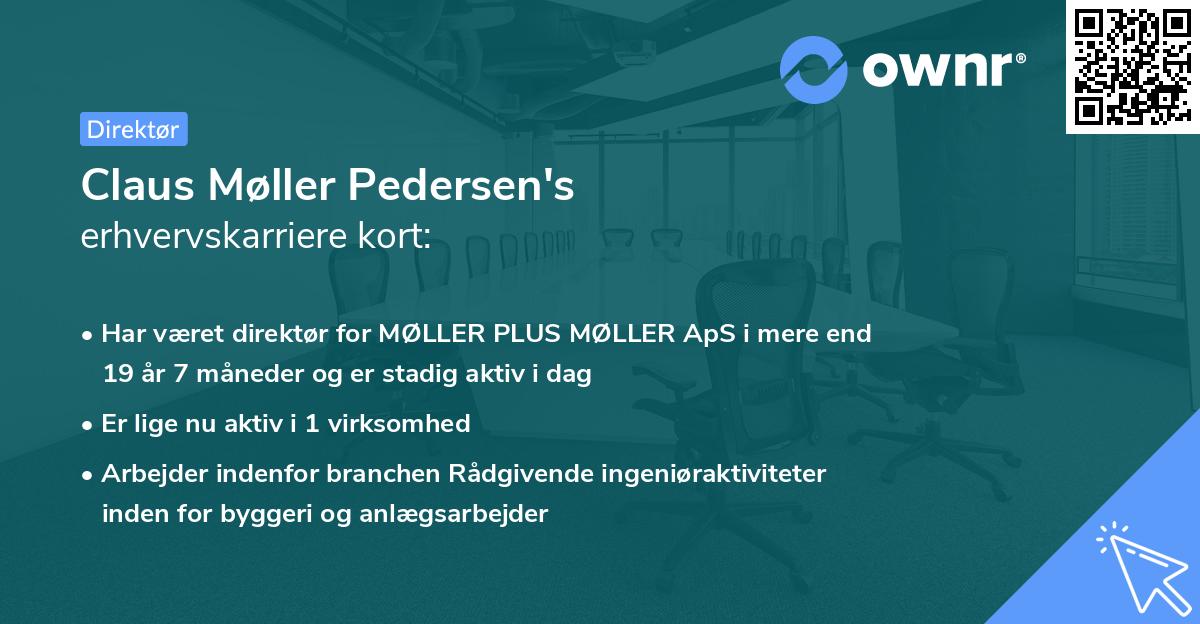 ownr®

Direktør

Claus Møller Pedersen's
erhvervskarriere kort:

• Har været direktør for MØLLER PLUS MØLLER ApS i mere end 19 år 7 måneder og er stadig aktiv i dag

• Er lige nu aktiv i 1 virksomhed

• Arbejder indenfor branchen Rådgivende ingeniøraktiviteter inden for byggeri og anlægsarbejder